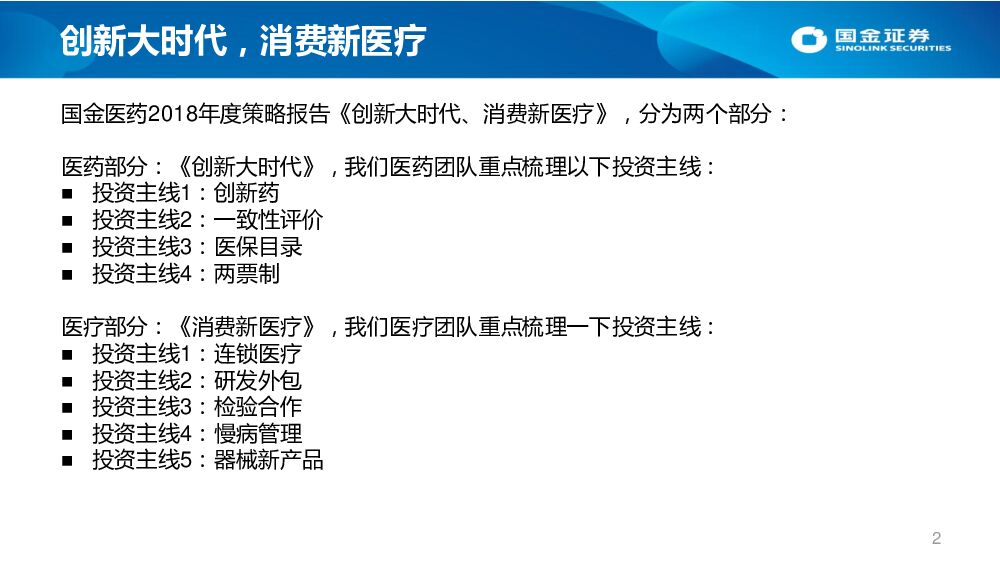 创新大时代，消费新医疗

国金证券
SINOLINK SECURITIES

国金医药2018年度策略报告《创新大时代、消费新医疗》，分为两个部分：

医药部分：《创新大时代》，我们医药团队重点梳理以下投资主线：
■ 投资主线1：创新药
■ 投资主线2：一致性评价
■ 投资主线3：医保目录
■ 投资主线4：两票制

医疗部分：《消费新医疗》，我们医疗团队重点梳理一下投资主线：
■ 投资主线1：连锁医疗
■ 投资主线2：研发外包
■ 投资主线3：检验合作
■ 投资主线4：慢病管理
■ 投资主线5：器械新产品

2